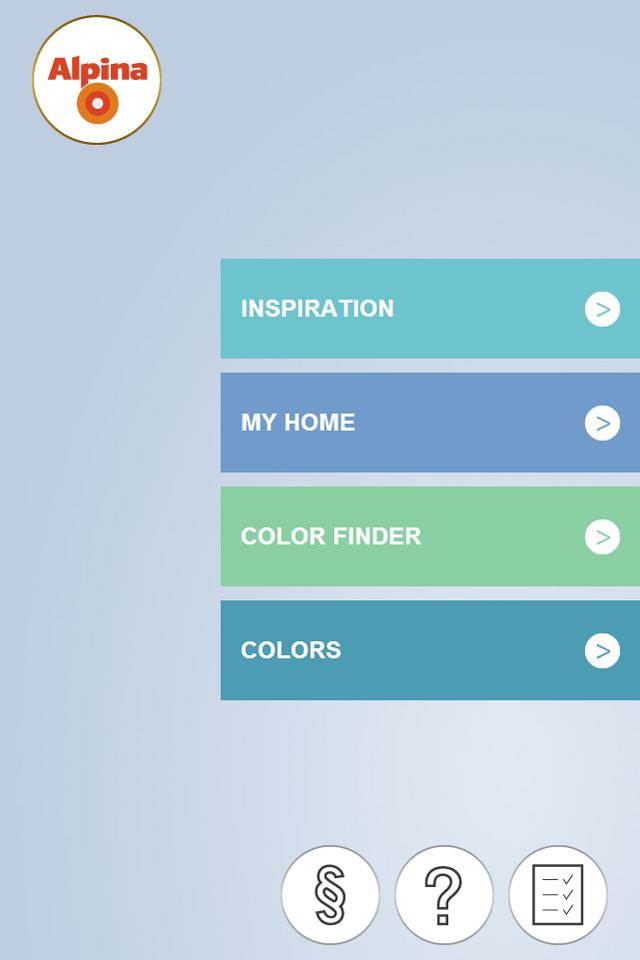 Alpina

INSPIRATION >

MY HOME >

COLOR FINDER >

COLORS >

§ ?